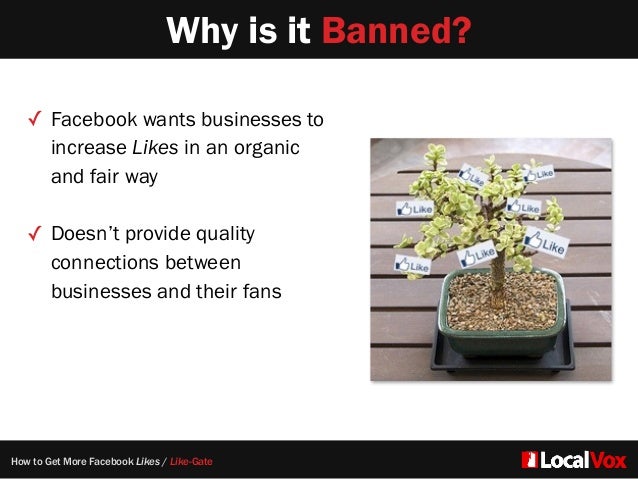 Why is it Banned?

✓ Facebook wants businesses to increase Likes in an organic and fair way

✓ Doesn't provide quality connections between businesses and their fans

Like
Like
Like
Like
Like
Like
Like

How to Get More Facebook Likes / Like-Gate

LocalVox